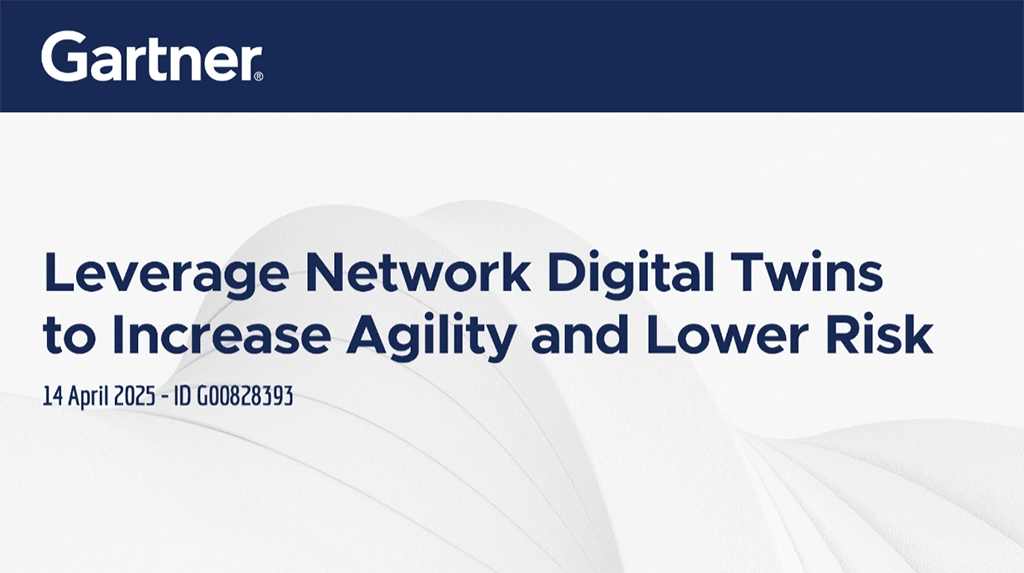 Gartner®

Leverage Network Digital Twins to Increase Agility and Lower Risk

14 April 2025 - ID G00828393